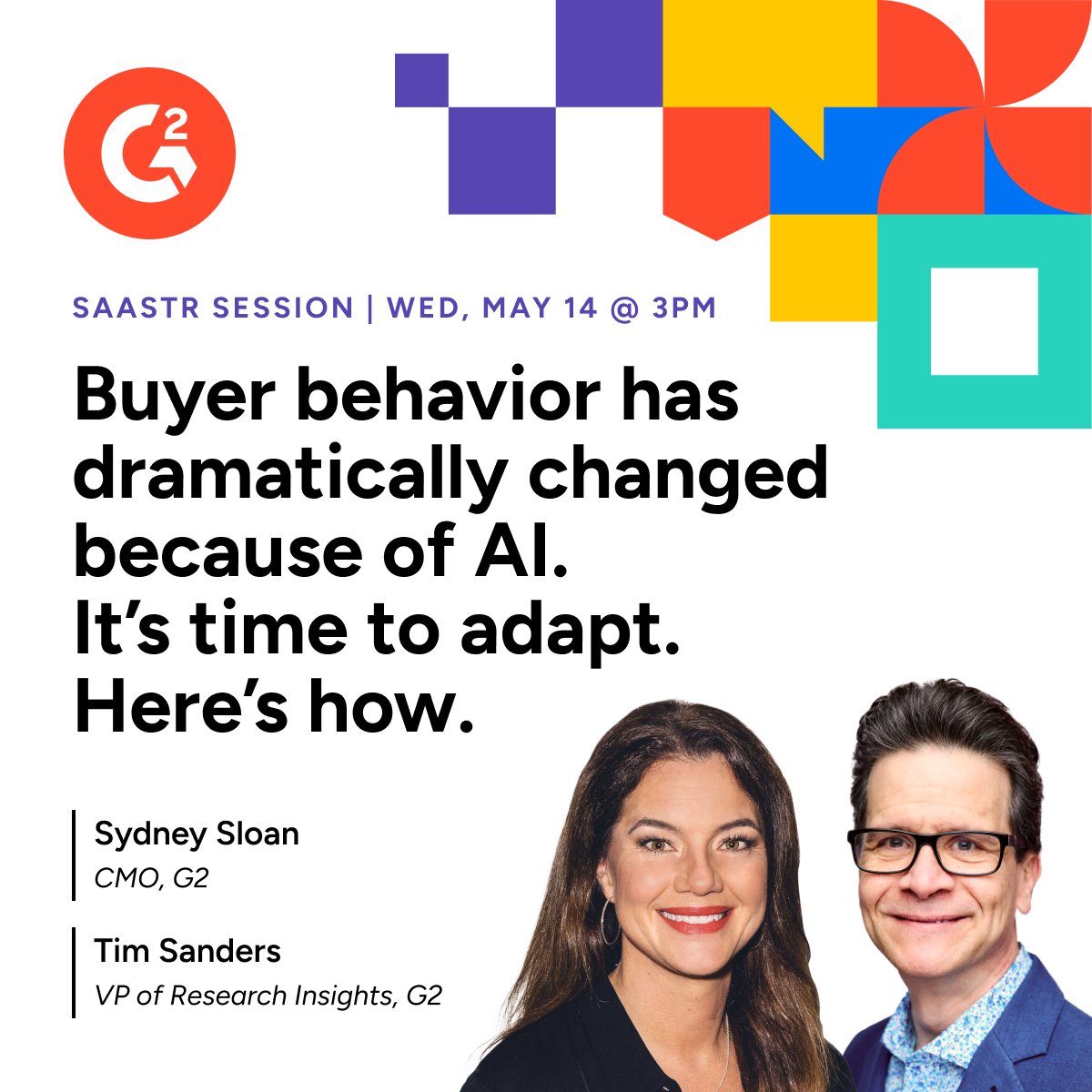 G2

SAASTR SESSION | WED, MAY 14 @ 3PM

Buyer behavior has dramatically changed because of AI. It's time to adapt. Here's how.

Sydney Sloan
CMO, G2

Tim Sanders
VP of Research Insights, G2